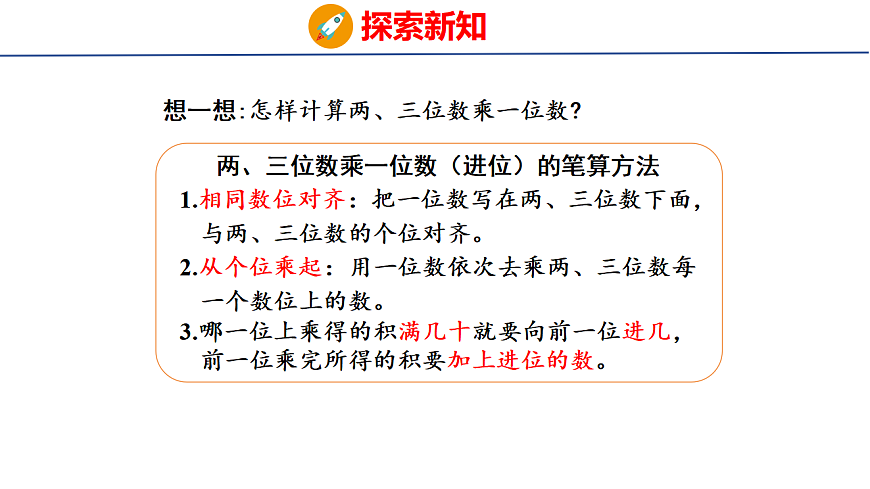 探索新知

想一想:怎样计算两、三位数乘一位数?

两、三位数乘一位数（进位）的笔算方法

1.相同数位对齐：把一位数写在两、三位数下面，与两、三位数的个位对齐。

2.从个位乘起：用一位数依次去乘两、三位数每一个数位上的数。

3.哪一位上乘得的积满几十就要向前一位进几，前一位乘完所得的积要加上进位的数。